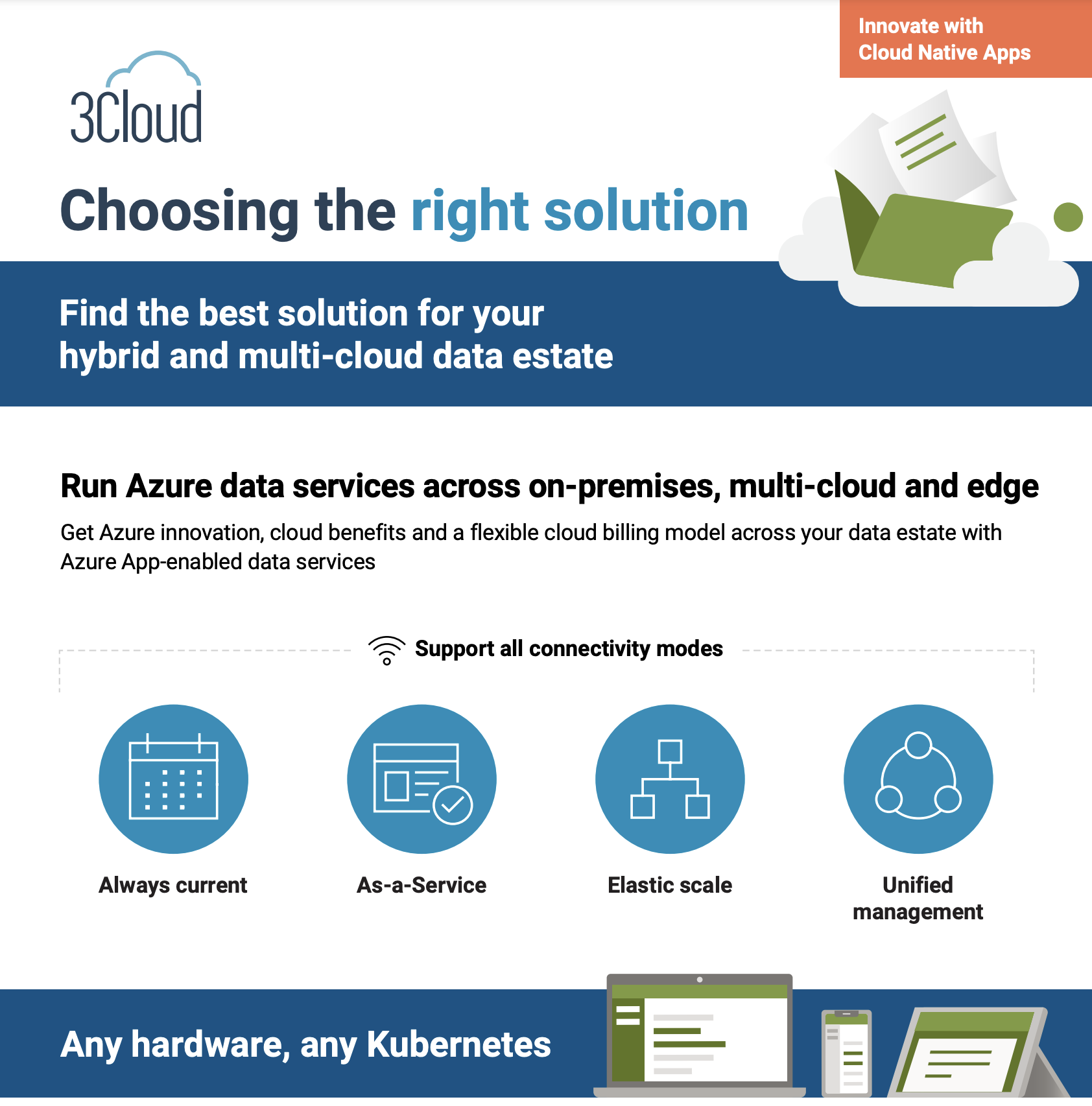 Innovate with Cloud Native Apps

3Cloud

Choosing the right solution

Find the best solution for your hybrid and multi-cloud data estate

Run Azure data services across on-premises, multi-cloud and edge

Get Azure innovation, cloud benefits and a flexible cloud billing model across your data estate with Azure App-enabled data services

Support all connectivity modes

Always current

As-a-Service

Elastic scale

Unified management

Any hardware, any Kubernetes